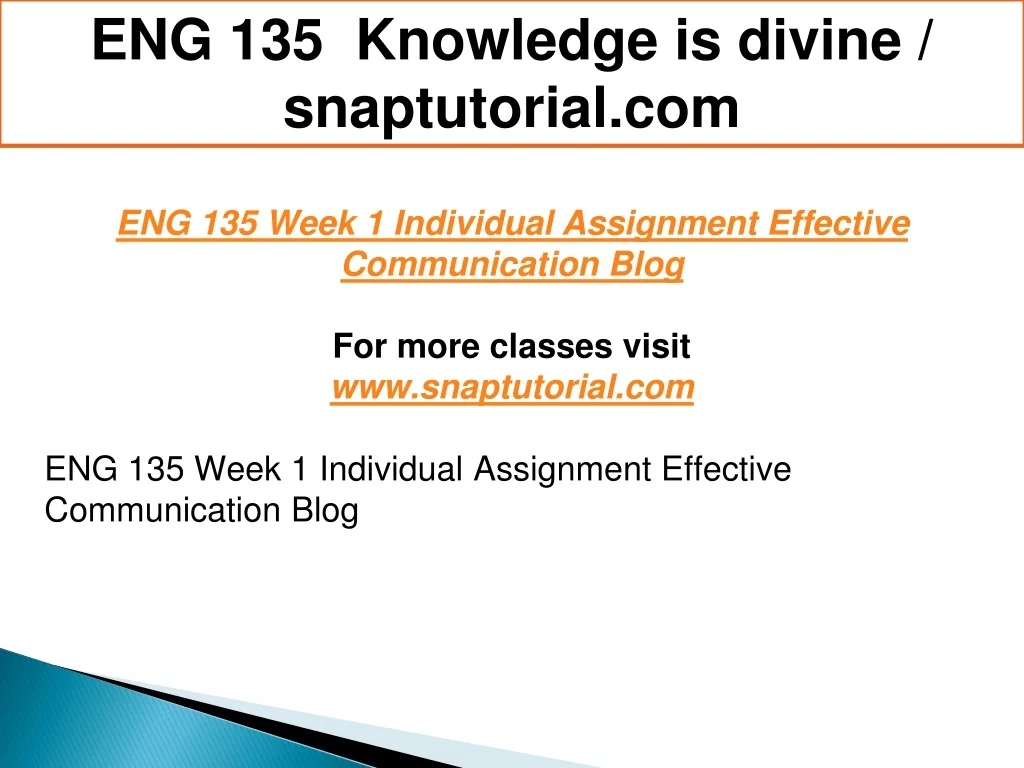 ENG 135 Knowledge is divine / snaptutorial.com

ENG 135 Week 1 Individual Assignment Effective Communication Blog

For more classes visit
www.snaptutorial.com

ENG 135 Week 1 Individual Assignment Effective Communication Blog